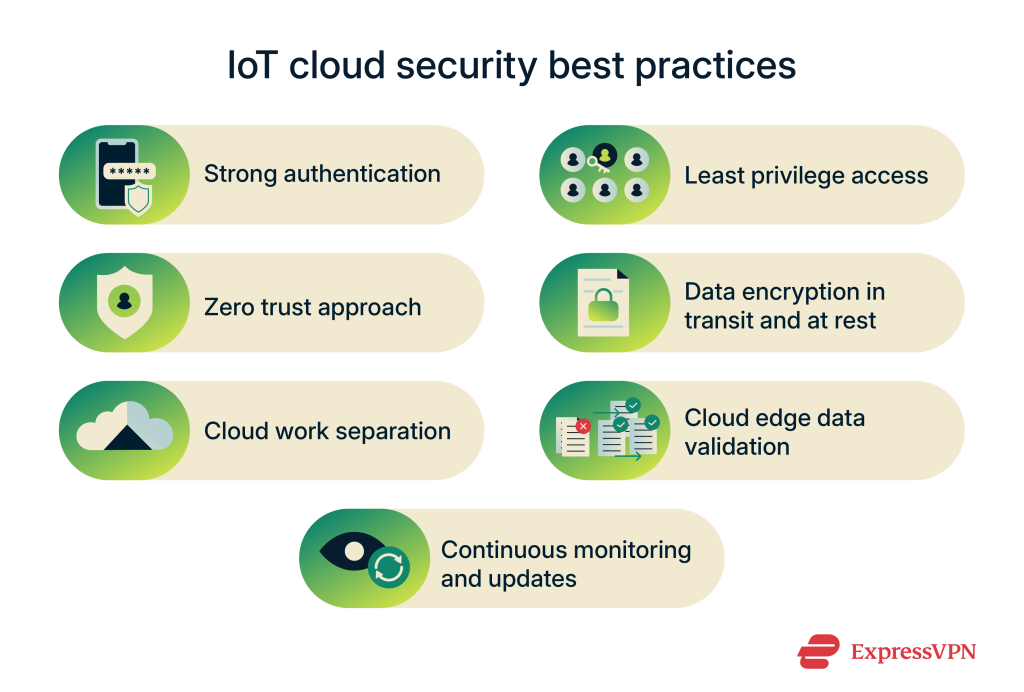 IoT cloud security best practices

*****

Strong authentication

Least privilege access

Zero trust approach

Data encryption in transit and at rest

Cloud work separation

Cloud edge data validation

Continuous monitoring and updates

ExpressVPN